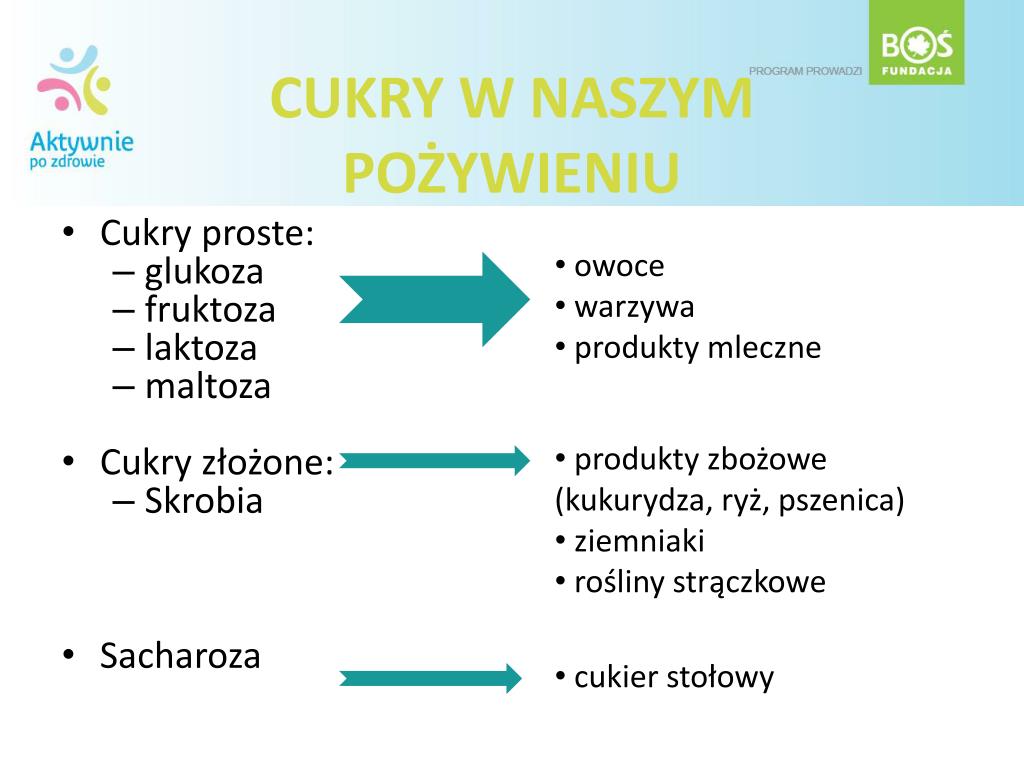 Aktywnie po zdrowie

PROGRAM PROWADZI

BOŚ FUNDACJA

CUKRY W NASZYM POŻYWIENIU

• Cukry proste:
– glukoza
– fruktoza
– laktoza
– maltoza

• owoce
• warzywa
• produkty mleczne

• Cukry złożone:
– Skrobia

• produkty zbożowe (kukurydza, ryż, pszenica)
• ziemniaki
• rośliny strączkowe

• Sacharoza

• cukier stołowy